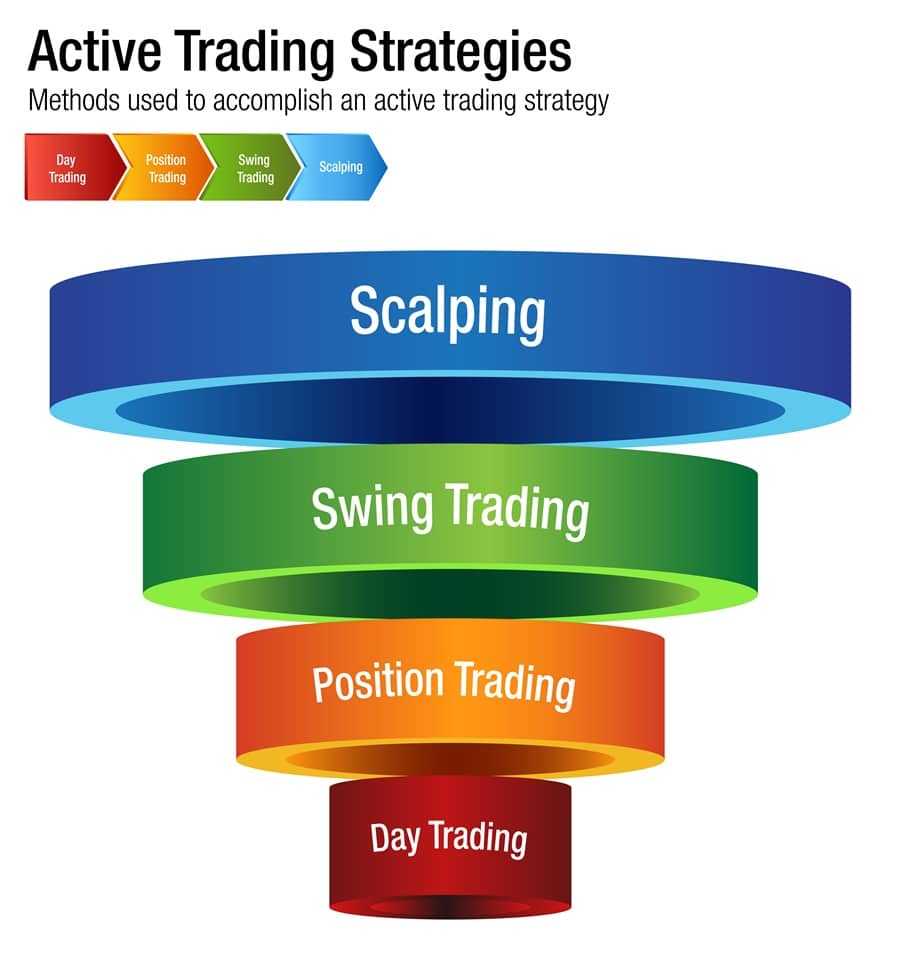 Active Trading Strategies
Methods used to accomplish an active trading strategy

Day Trading
Position Trading
Swing Trading
Scalping

Scalping
Swing Trading
Position Trading
Day Trading